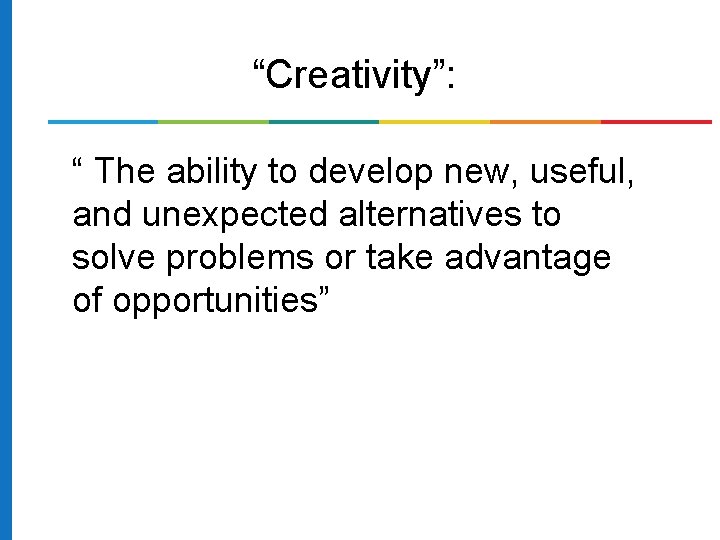 “Creativity”:

“ The ability to develop new, useful, and unexpected alternatives to solve problems or take advantage of opportunities”